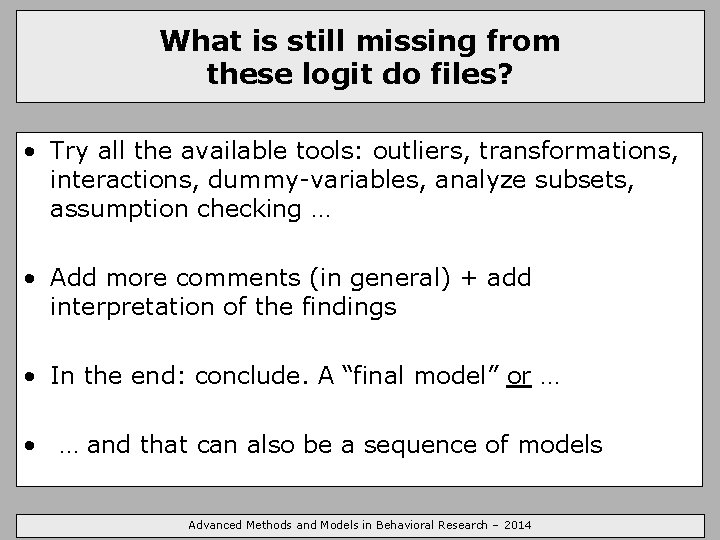 What is still missing from these logit do files?

• Try all the available tools: outliers, transformations, interactions, dummy-variables, analyze subsets, assumption checking …

• Add more comments (in general) + add interpretation of the findings

• In the end: conclude. A “final model” or …

• … and that can also be a sequence of models

Advanced Methods and Models in Behavioral Research – 2014